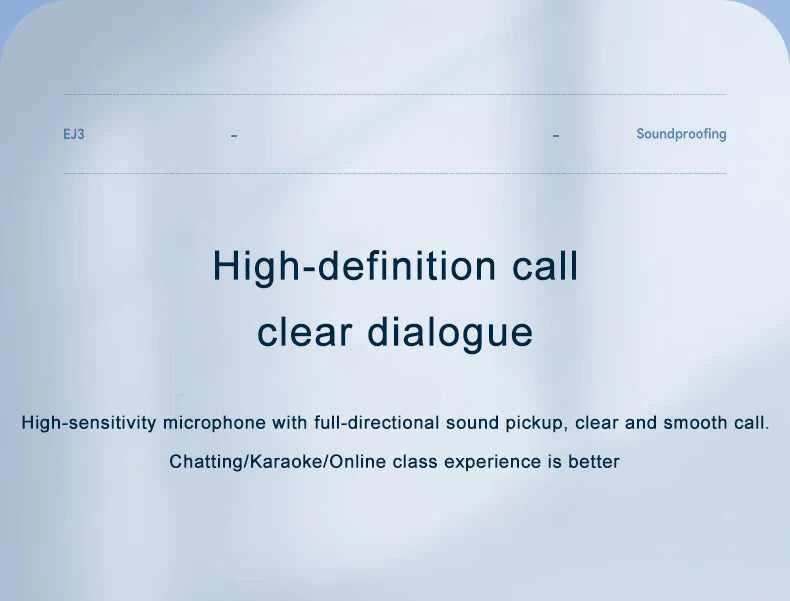 EJ3 - - Soundproofing

High-definition call
clear dialogue

High-sensitivity microphone with full-directional sound pickup, clear and smooth call.
Chatting/Karaoke/Online class experience is better